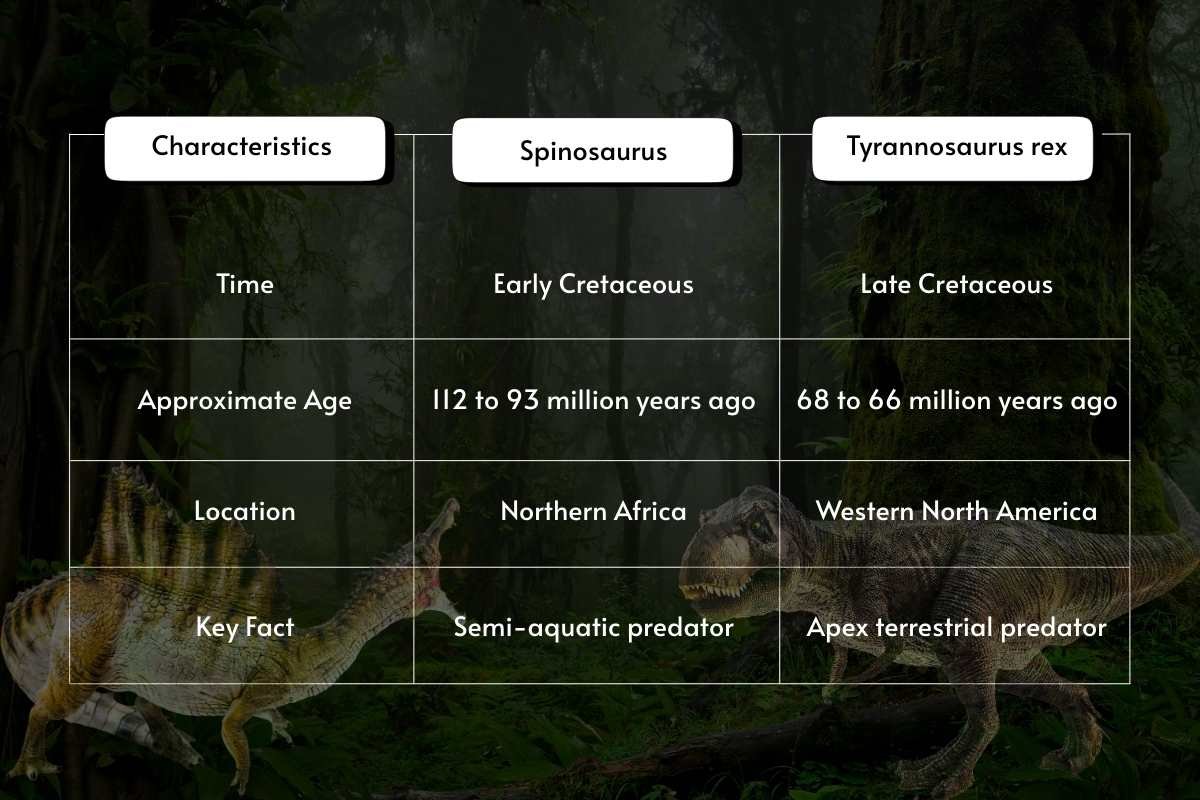 | Characteristics | Spinosaurus | Tyrannosaurus rex |
|---|---|---|
| Time | Early Cretaceous | Late Cretaceous |
| Approximate Age | 112 to 93 million years ago | 68 to 66 million years ago |
| Location | Northern Africa | Western North America |
| Key Fact | Semi-aquatic predator | Apex terrestrial predator |